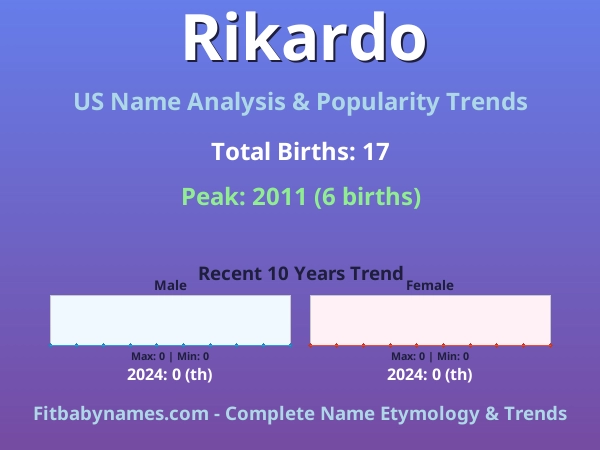 Rikardo

US Name Analysis & Popularity Trends

Total Births: 17

Peak: 2011 (6 births)

Recent 10 Years Trend

Male

Max: 0 | Min: 0

2024: 0 (th)

Female

Max: 0 | Min: 0

2024: 0 (th)

Fitbabynames.com - Complete Name Etymology & Trends